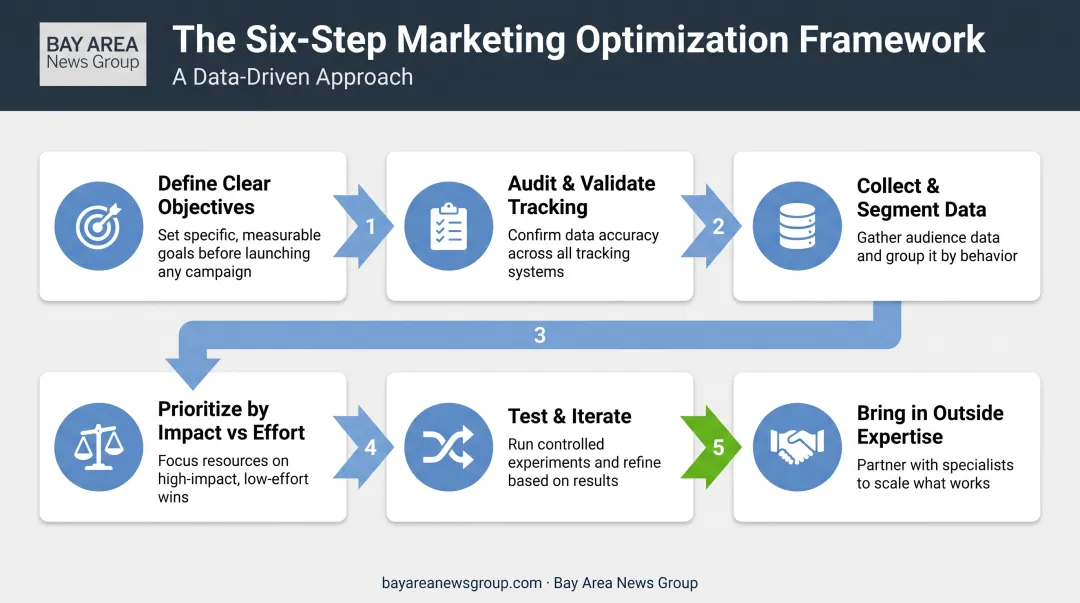 BAY AREA
News Group

The Six-Step Marketing Optimization Framework
A Data-Driven Approach

Define Clear Objectives
Set specific, measurable goals before launching any campaign

1

Audit & Validate Tracking
Confirm data accuracy across all tracking systems

2

Collect & Segment Data
Gather audience data and group it by behavior

3

Prioritize by Impact vs Effort
Focus resources on high-impact, low-effort wins

4

Test & Iterate
Run controlled experiments and refine based on results

5

Bring in Outside Expertise
Partner with specialists to scale what works

bayareanewsgroup.com · Bay Area News Group